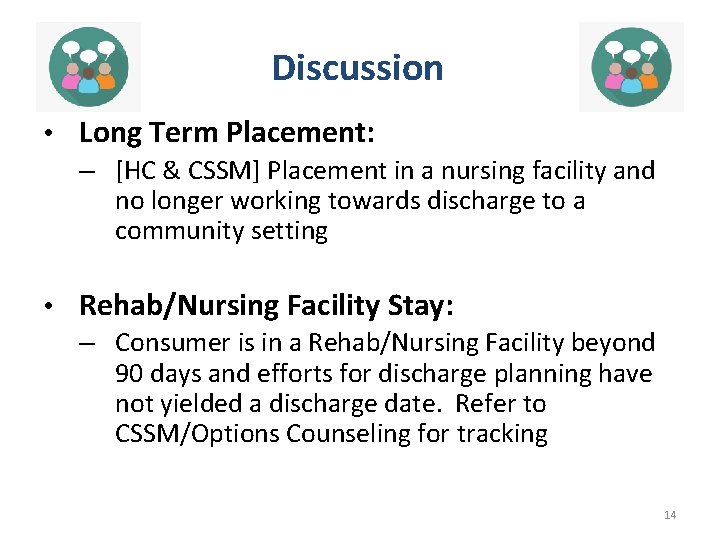 Discussion

• Long Term Placement:
– [HC & CSSM] Placement in a nursing facility and no longer working towards discharge to a community setting

• Rehab/Nursing Facility Stay:
– Consumer is in a Rehab/Nursing Facility beyond 90 days and efforts for discharge planning have not yielded a discharge date. Refer to CSSM/Options Counseling for tracking

14